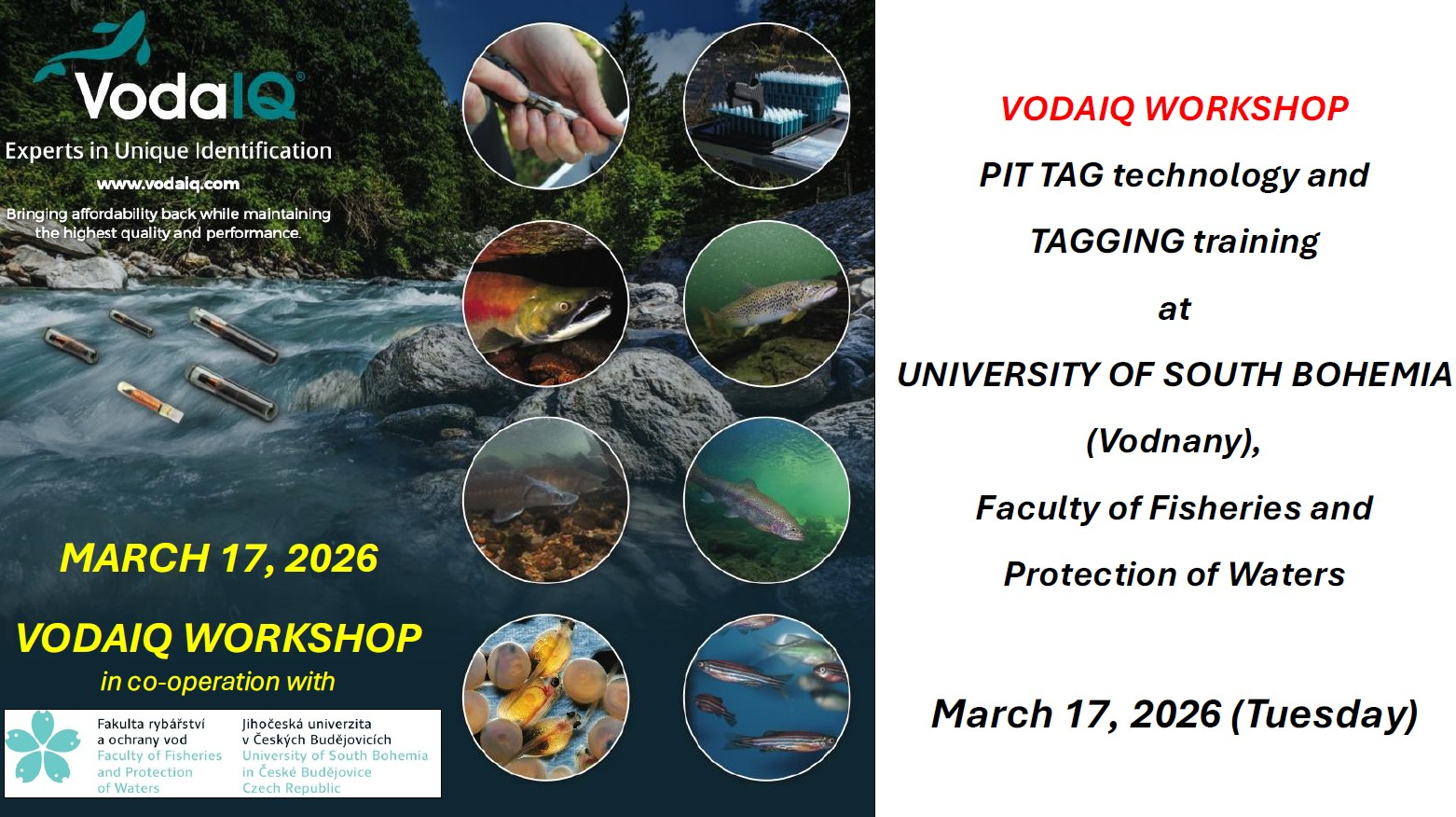 VodaIQ®
Experts in Unique Identification
www.vodaiq.com
Bringing affordability back while maintaining the highest quality and performance.

MARCH 17, 2026

VODAIQ WORKSHOP
in co-operation with

Fakulta rybářství a ochrany vod
Faculty of Fisheries and Protection of Waters

Jihočeská univerzita v Českých Budějovicích
University of South Bohemia in České Budějovice
Czech Republic

VODAIQ WORKSHOP
PIT TAG technology and
TAGGING training
at
UNIVERSITY OF SOUTH BOHEMIA
(Vodnany),
Faculty of Fisheries and
Protection of Waters

March 17, 2026 (Tuesday)